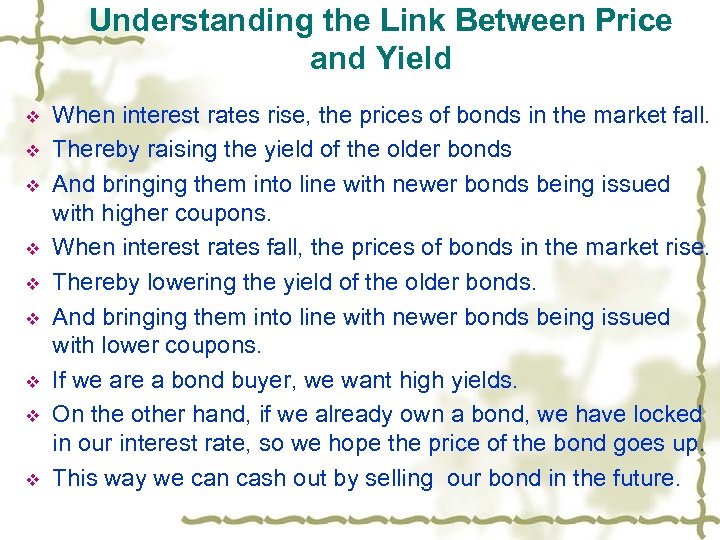 Understanding the Link Between Price and Yield

❖ When interest rates rise, the prices of bonds in the market fall.
❖ Thereby raising the yield of the older bonds
❖ And bringing them into line with newer bonds being issued with higher coupons.
❖ When interest rates fall, the prices of bonds in the market rise.
❖ Thereby lowering the yield of the older bonds.
❖ And bringing them into line with newer bonds being issued with lower coupons.
❖ If we are a bond buyer, we want high yields.
❖ On the other hand, if we already own a bond, we have locked in our interest rate, so we hope the price of the bond goes up.
❖ This way we can cash out by selling our bond in the future.